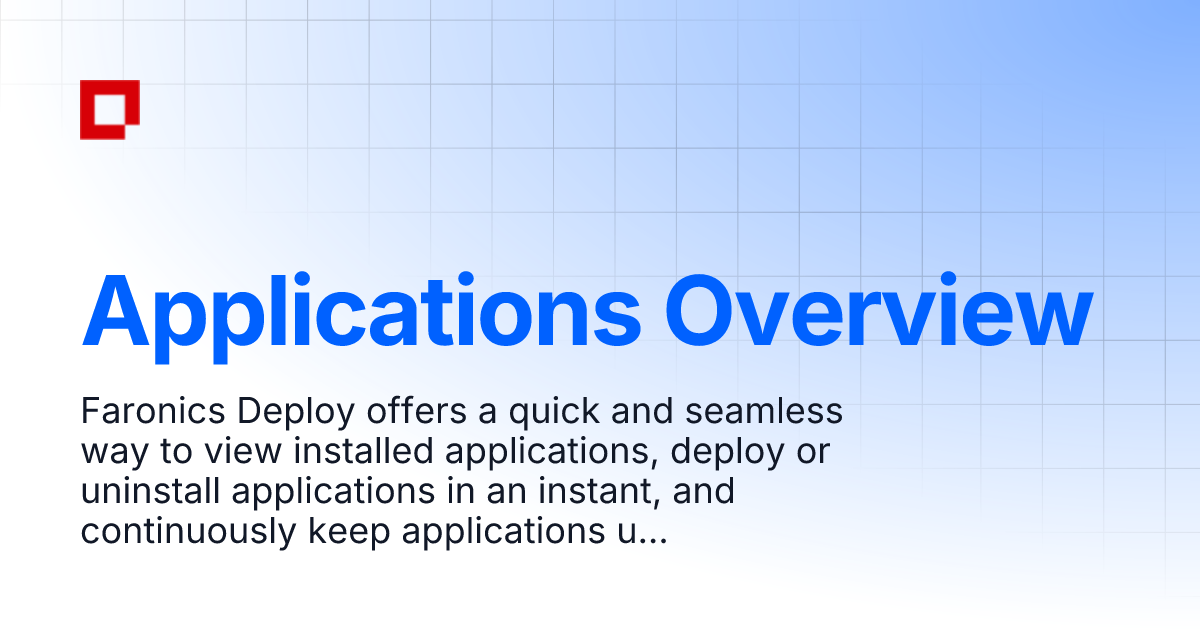 Applications Overview

Faronics Deploy offers a quick and seamless way to view installed applications, deploy or uninstall applications in an instant, and continuously keep applications u...